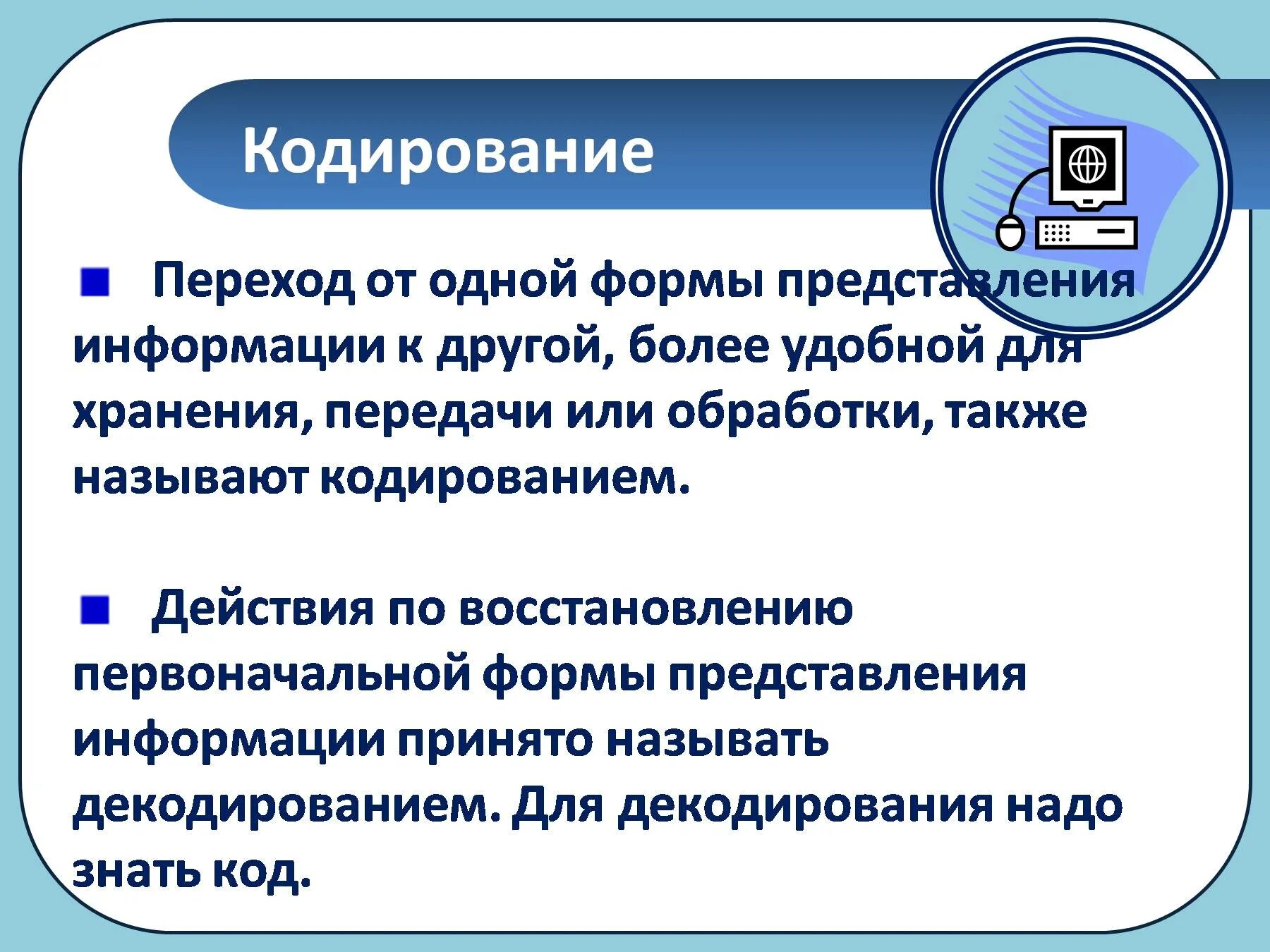 Кодирование

Переход от одной формы представления информации к другой, более удобной для хранения, передачи или обработки, также называют кодированием.

Действия по восстановлению первоначальной формы представления информации принято называть декодированием. Для декодирования надо знать код.